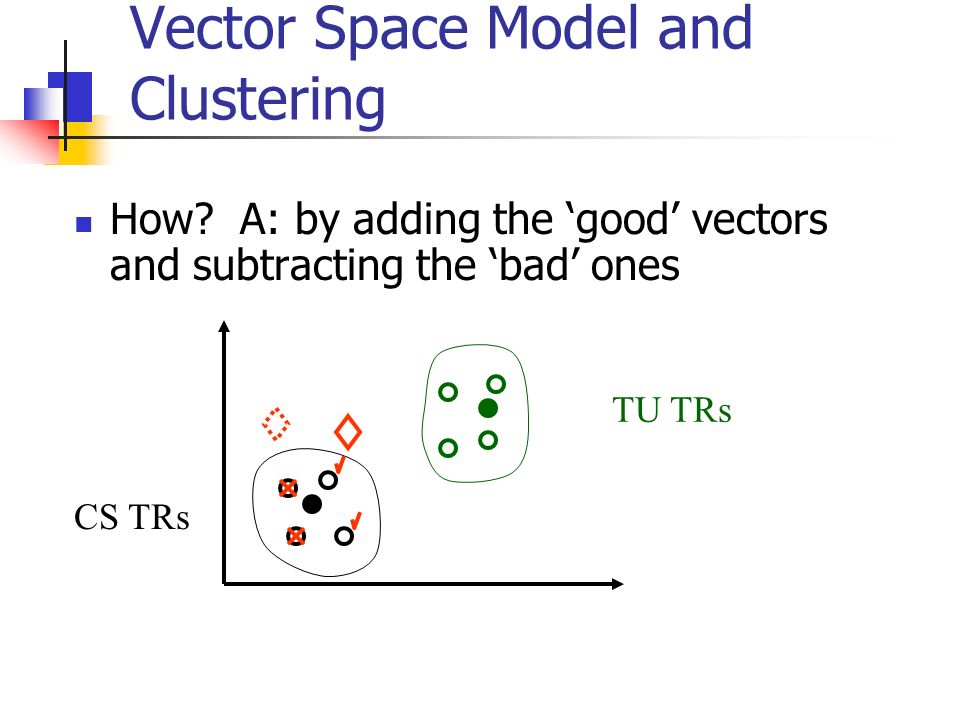 Vector Space Model and Clustering

How? A: by adding the ‘good’ vectors and subtracting the ‘bad’ ones

TU TRs

CS TRs